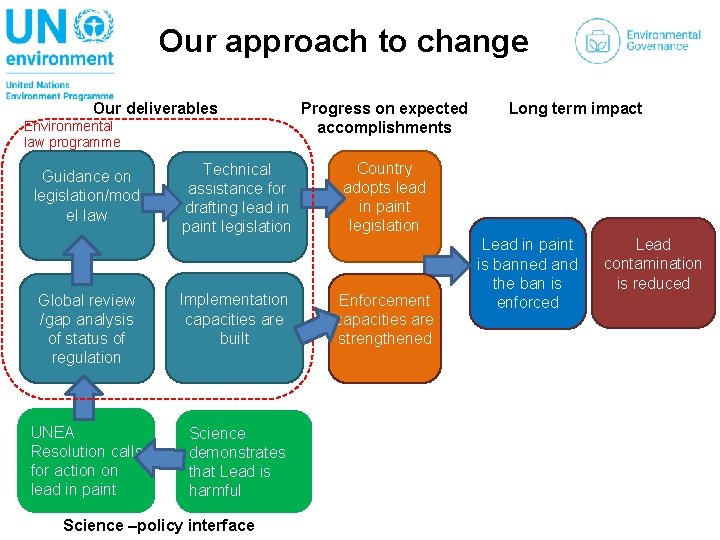 UN environment
United Nations Environment Programme

Our approach to change

Environmental Governance

Our deliverables

Progress on expected accomplishments

Long term impact

Environmental law programme

Guidance on legislation/model law

Technical assistance for drafting lead in paint legislation

Country adopts lead in paint legislation

Global review /gap analysis of status of regulation

Implementation capacities are built

Enforcement capacities are strengthened

Lead in paint is banned and the ban is enforced

Lead contamination is reduced

UNEA Resolution calls for action on lead in paint

Science demonstrates that Lead is harmful

Science –policy interface